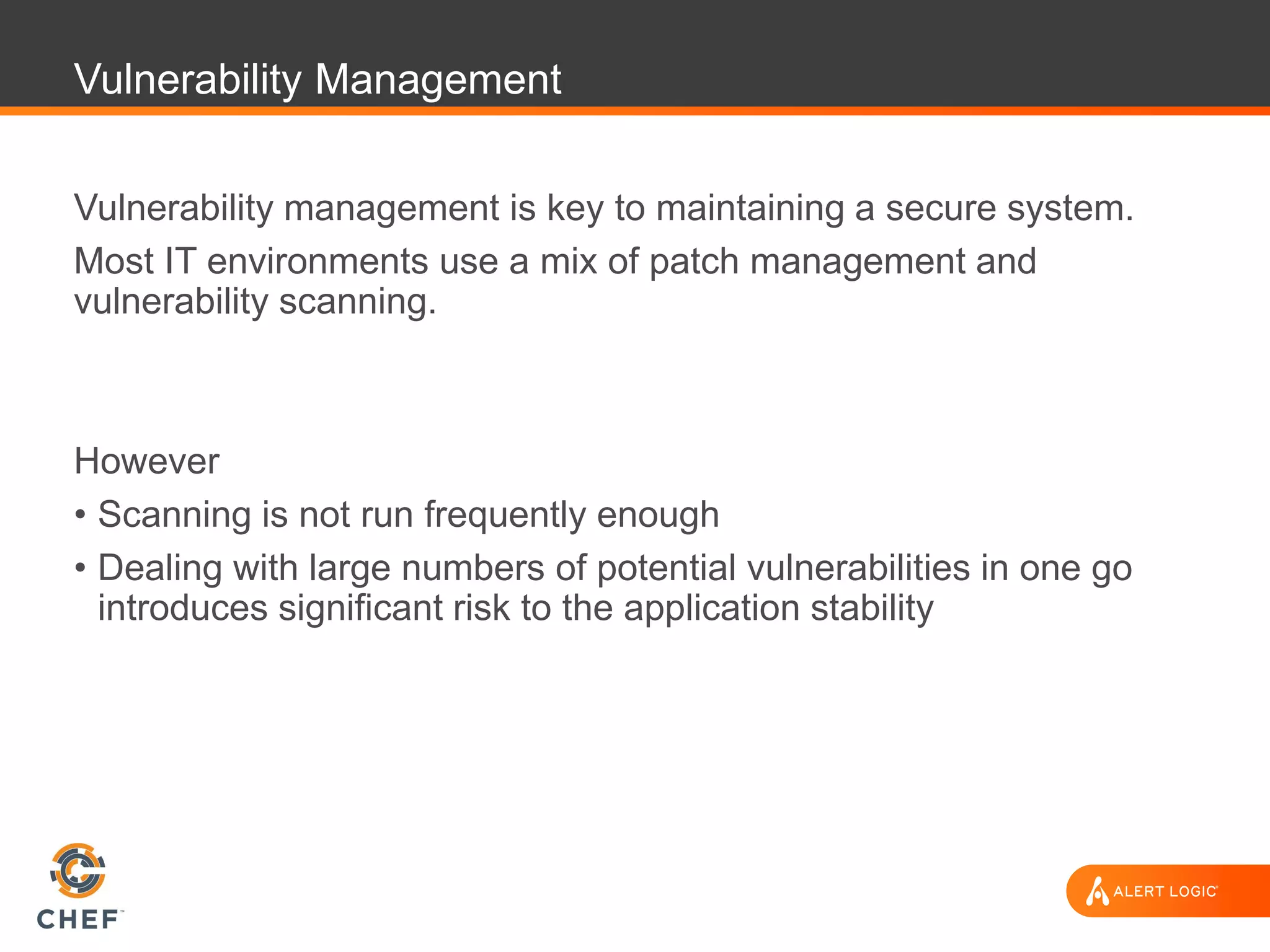 Vulnerability Management

Vulnerability management is key to maintaining a secure system.

Most IT environments use a mix of patch management and vulnerability scanning.

However

• Scanning is not run frequently enough

• Dealing with large numbers of potential vulnerabilities in one go introduces significant risk to the application stability

CHEF™

ALERT LOGIC®